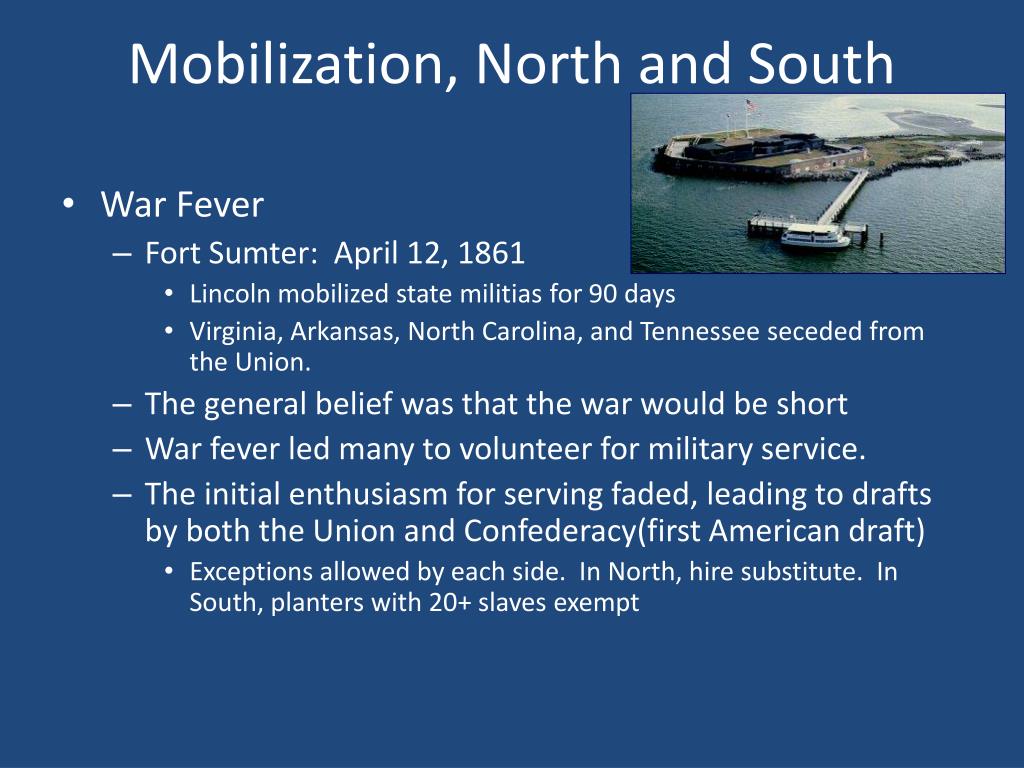 Mobilization, North and South

• War Fever
– Fort Sumter: April 12, 1861
• Lincoln mobilized state militias for 90 days
• Virginia, Arkansas, North Carolina, and Tennessee seceded from the Union.
– The general belief was that the war would be short
– War fever led many to volunteer for military service.
– The initial enthusiasm for serving faded, leading to drafts by both the Union and Confederacy(first American draft)
• Exceptions allowed by each side. In North, hire substitute. In South, planters with 20+ slaves exempt